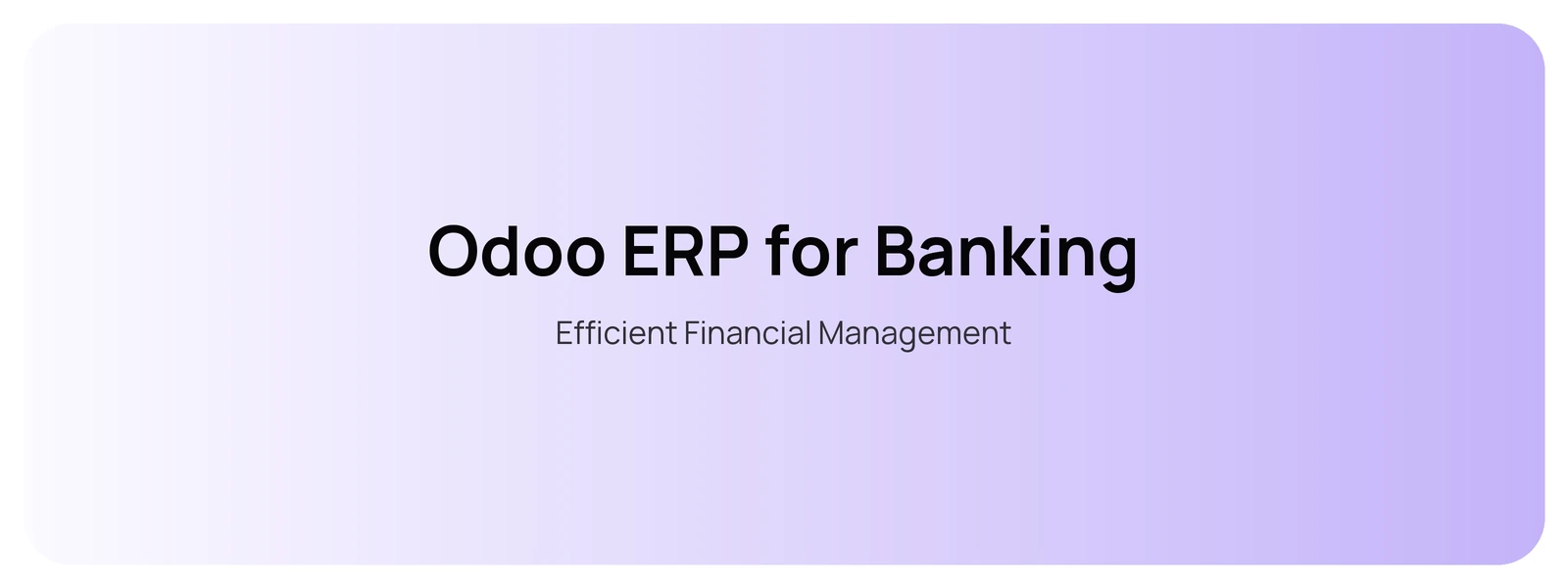 Odoo ERP for Banking

Efficient Financial Management